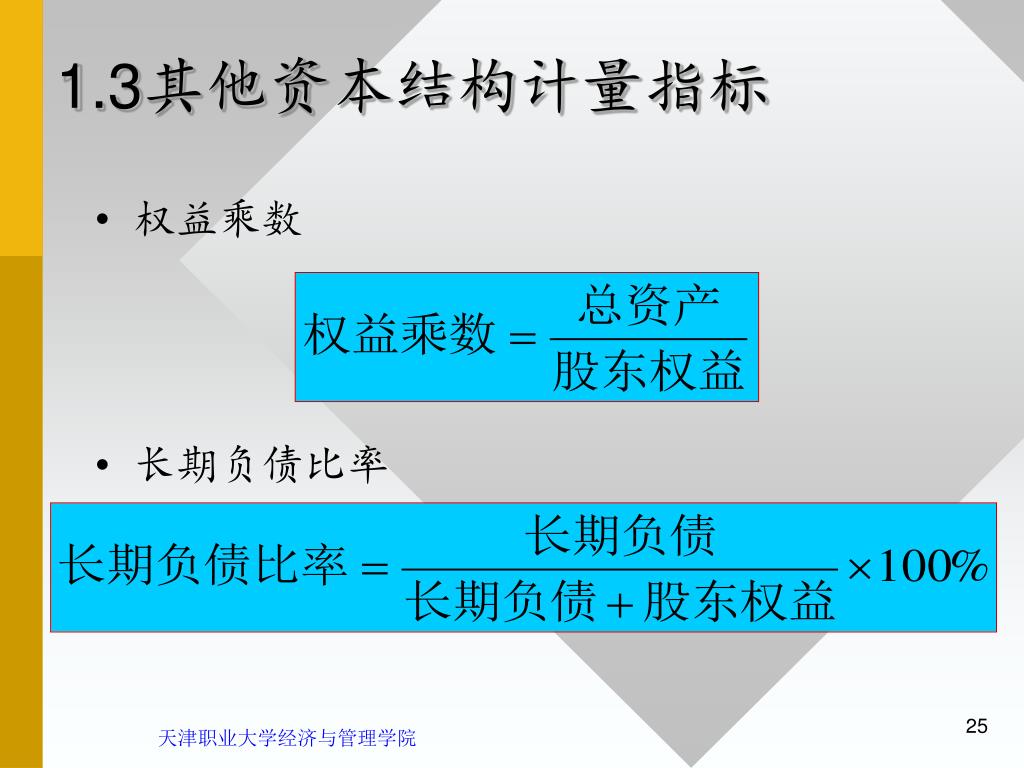 1.3其他资本结构计量指标

• 权益乘数

$权益乘数 = \frac{总资产}{股东权益}$

• 长期负债比率

$长期负债比率 = \frac{长期负债}{长期负债 + 股东权益} \times 100\%$

天津职业大学经济与管理学院

25